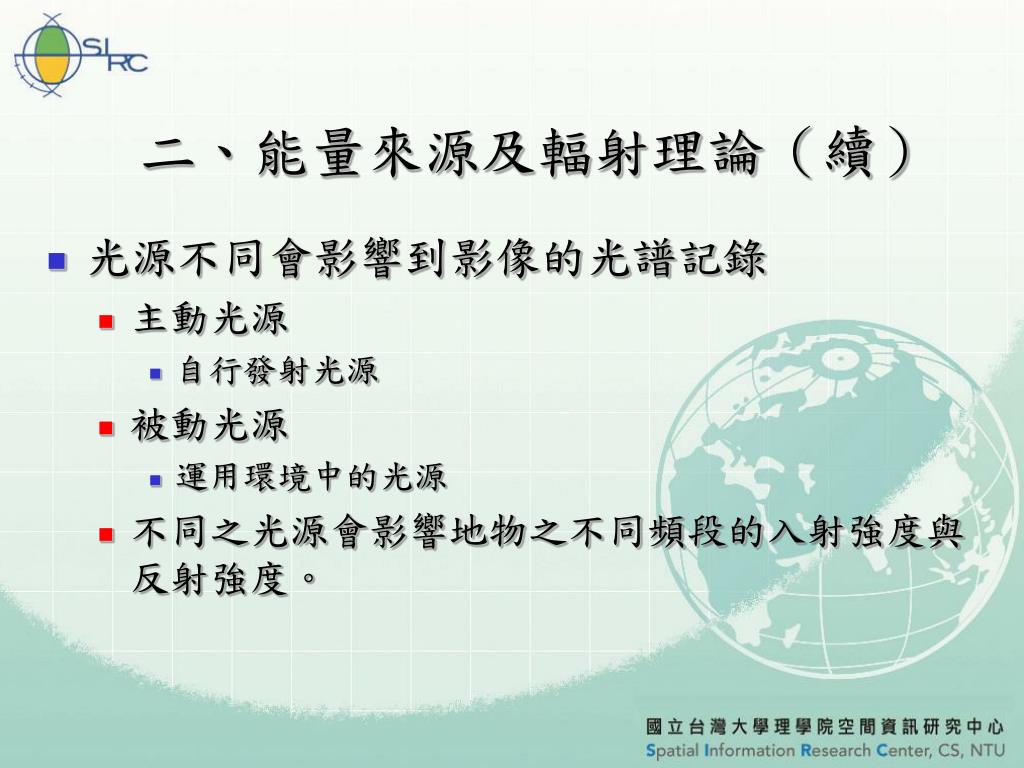 SIRC

二、能量來源及輻射理論（續）

光源不同會影響到影像的光譜記錄

主動光源

自行發射光源

被動光源

運用環境中的光源

不同之光源會影響地物之不同頻段的入射強度與反射強度。

國立台灣大學理學院空間資訊研究中心
Spatial Information Research Center, CS, NTU